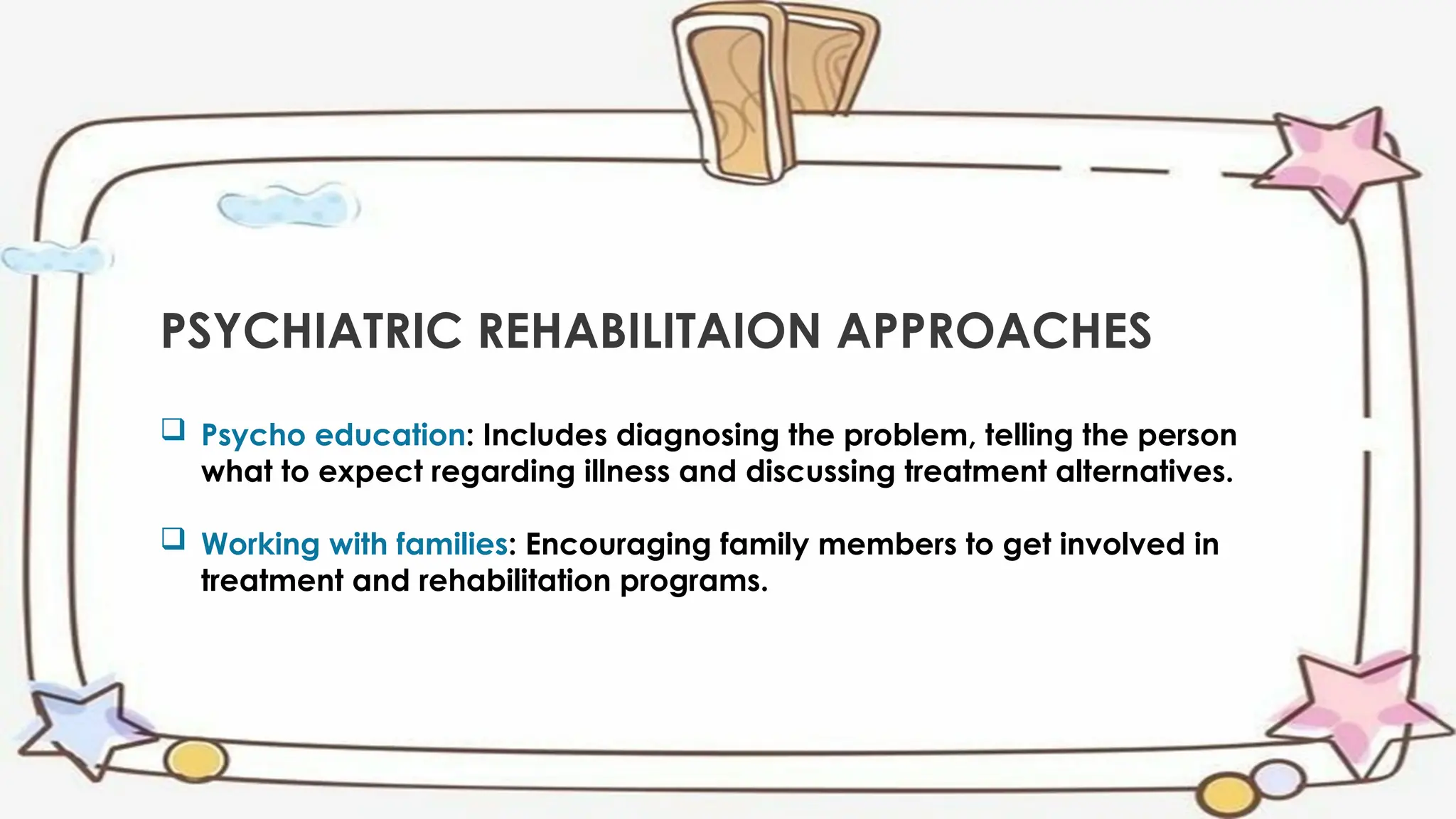 PSYCHIATRIC REHABILITAION APPROACHES

❑ Psycho education: Includes diagnosing the problem, telling the person what to expect regarding illness and discussing treatment alternatives.

❑ Working with families: Encouraging family members to get involved in treatment and rehabilitation programs.